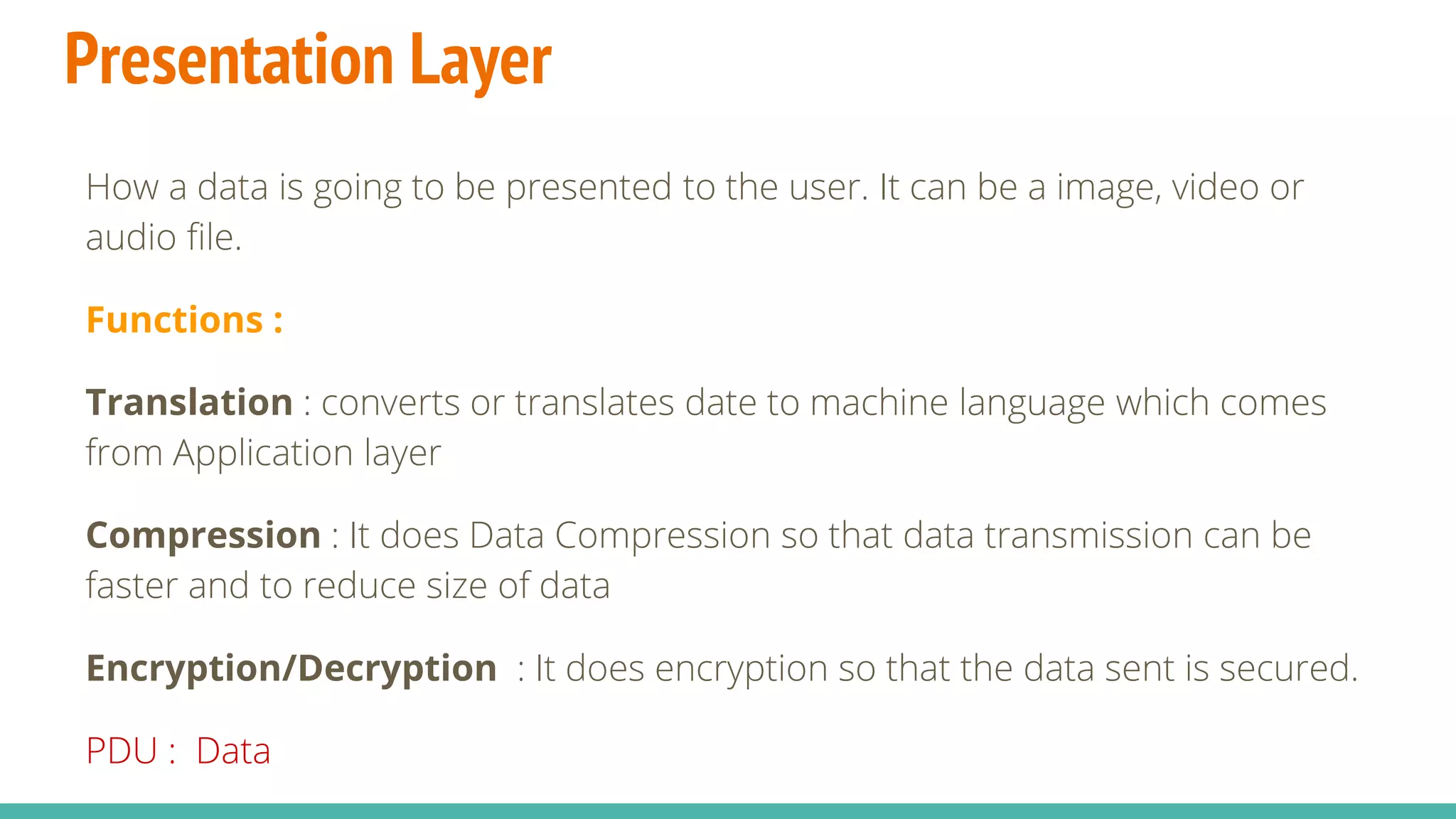 Presentation Layer

How a data is going to be presented to the user. It can be a image, video or audio file.

Functions :

Translation : converts or translates date to machine language which comes from Application layer

Compression : It does Data Compression so that data transmission can be faster and to reduce size of data

Encryption/Decryption : It does encryption so that the data sent is secured.

PDU : Data